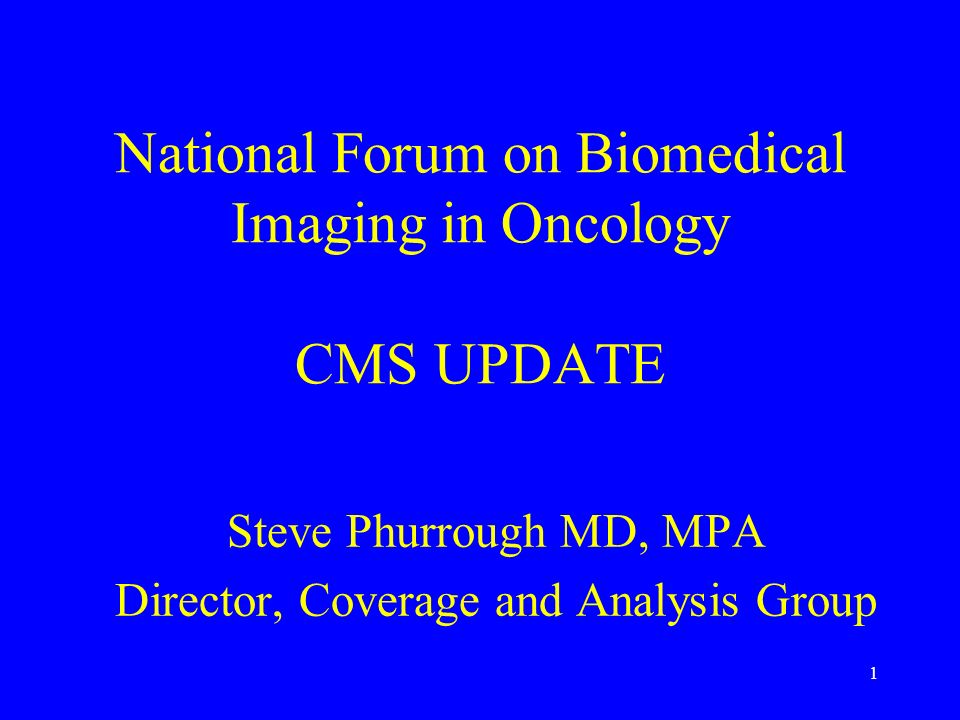 National Forum on Biomedical Imaging in Oncology

CMS UPDATE

Steve Phurrough MD, MPA
Director, Coverage and Analysis Group

1